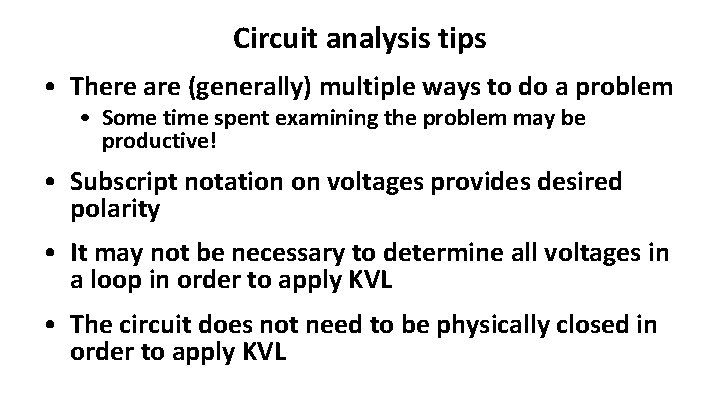 Circuit analysis tips

• There are (generally) multiple ways to do a problem
  • Some time spent examining the problem may be productive!

• Subscript notation on voltages provides desired polarity

• It may not be necessary to determine all voltages in a loop in order to apply KVL

• The circuit does not need to be physically closed in order to apply KVL